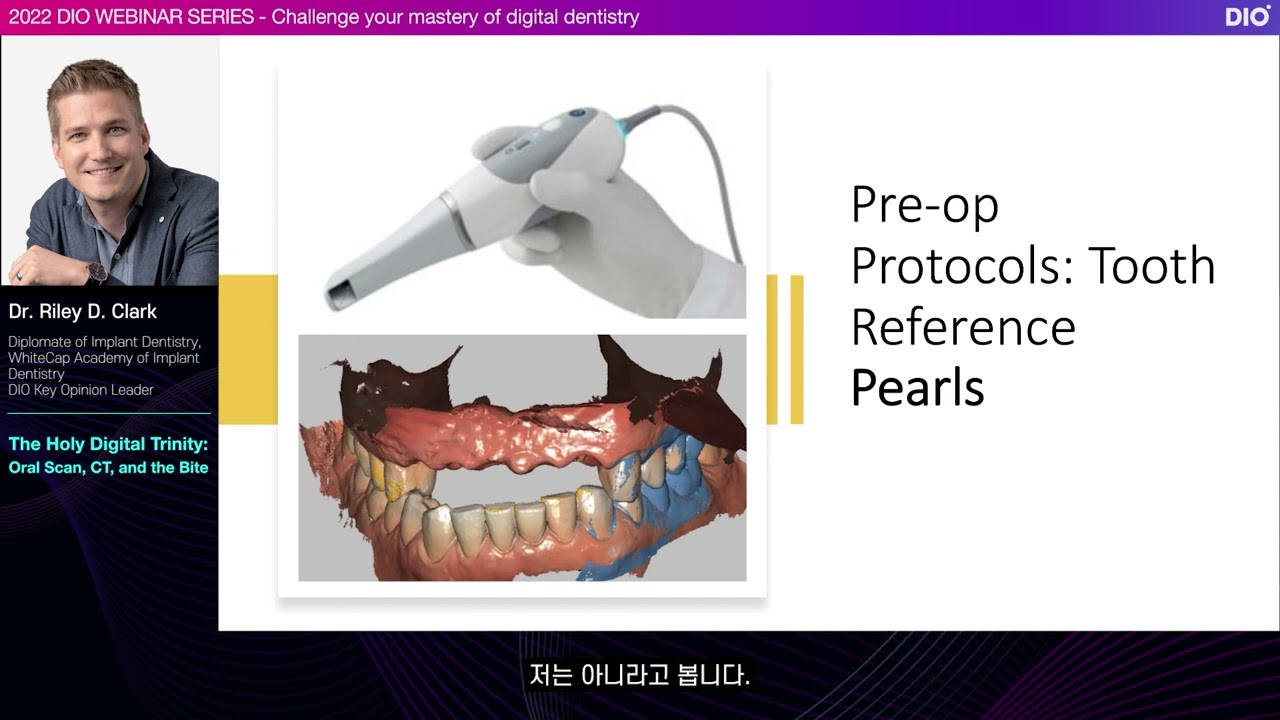 2022 DIO WEBINAR SERIES - Challenge your mastery of digital dentistry

DIO

Dr. Riley D. Clark

Diplomate of Implant Dentistry, WhiteCap Academy of Implant Dentistry
DIO Key Opinion Leader

The Holy Digital Trinity: Oral Scan, CT, and the Bite

Pre-op Protocols: Tooth Reference Pearls

저는 아니라고 봅니다.